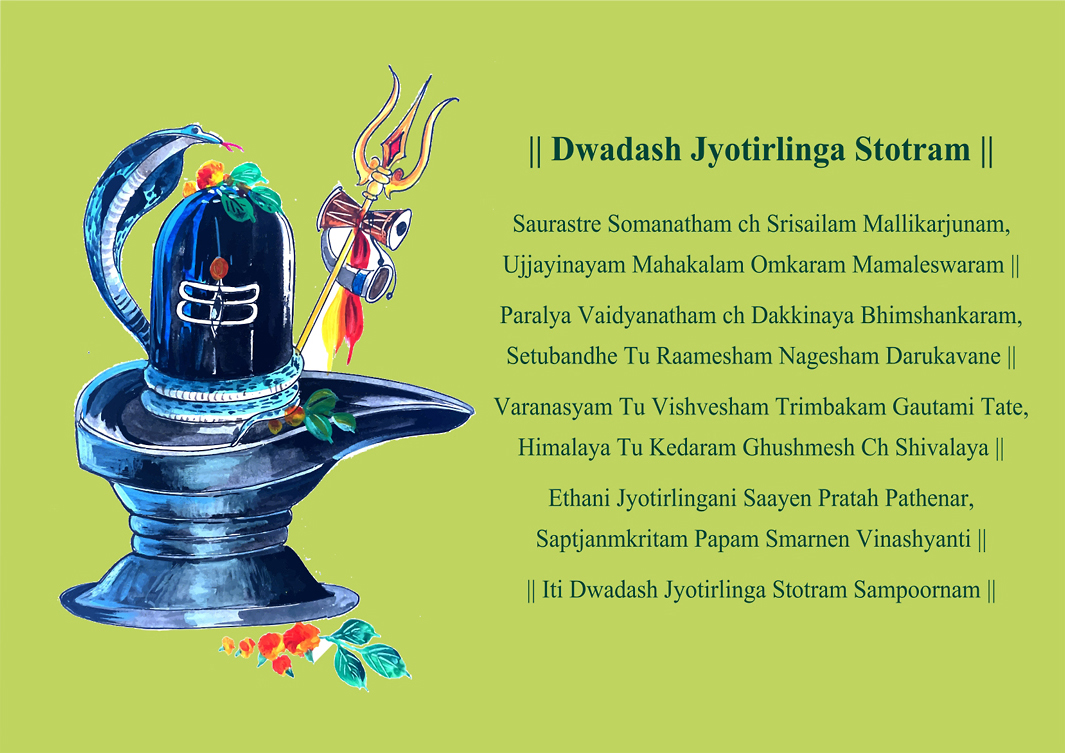 || Dwadash Jyotirlinga Stotram ||

Saurastre Somanatham ch Srisailam Mallikarjunam,
Ujjayinayam Mahakalam Omkaram Mamaleswaram ||

Paralya Vaidyanatham ch Dakkinaya Bhimshankaram,
Setubandhe Tu Raamesham Nagesham Darukavane ||

Varanasyam Tu Vishvesham Trimbakam Gautami Tate,
Himalaya Tu Kedaram Ghushmesh Ch Shivalaya ||

Ethani Jyotirlingani Saayen Pratah Pathenar,
Saptjanmkritam Papam Smarnen Vinashyanti ||

|| Iti Dwadash Jyotirlinga Stotram Sampoornam ||